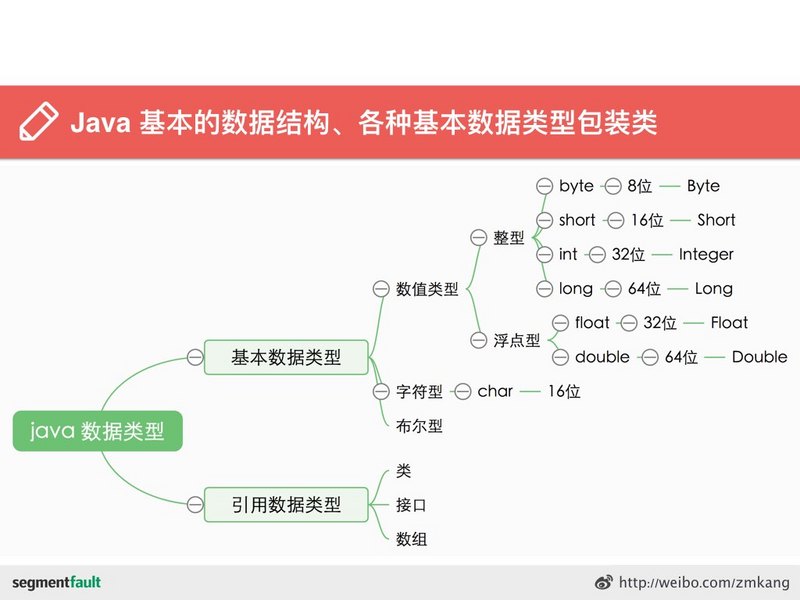 Java 基本的数据结构、各种基本数据类型包装类

java 数据类型

基本数据类型

数值类型

整型

byte 8位 Byte

short 16位 Short

int 32位 Integer

long 64位 Long

浮点型

float 32位 Float

double 64位 Double

字符型 char 16位

布尔型

引用数据类型

类

接口

数组

segmentfault

http://weibo.com/zmkang